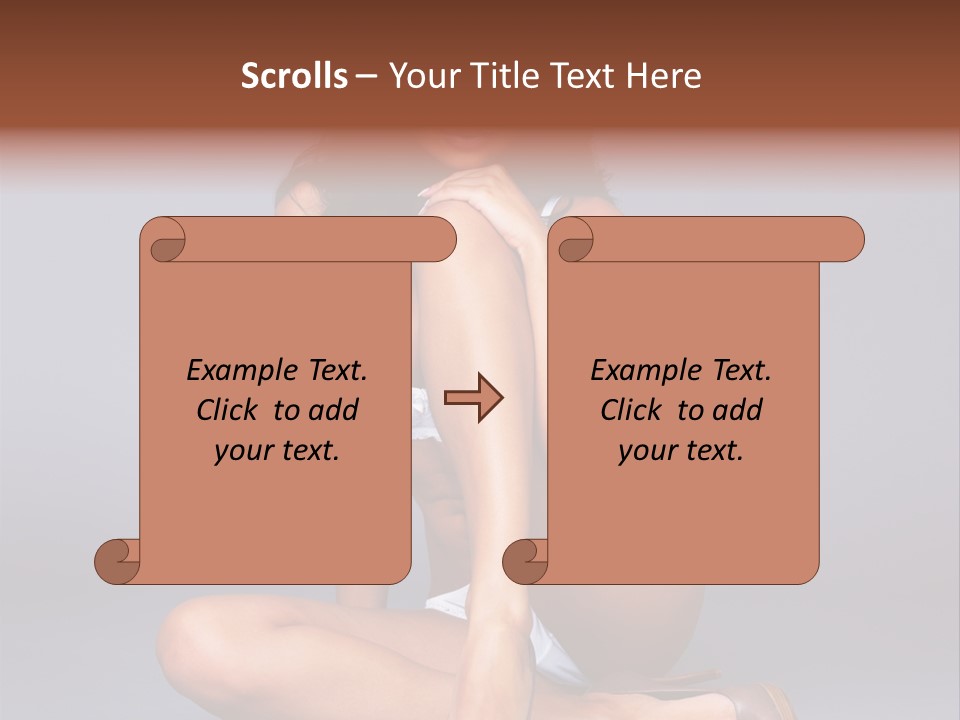 Scrolls – Your Title Text Here

Example Text. Click to add your text.

Example Text. Click to add your text.